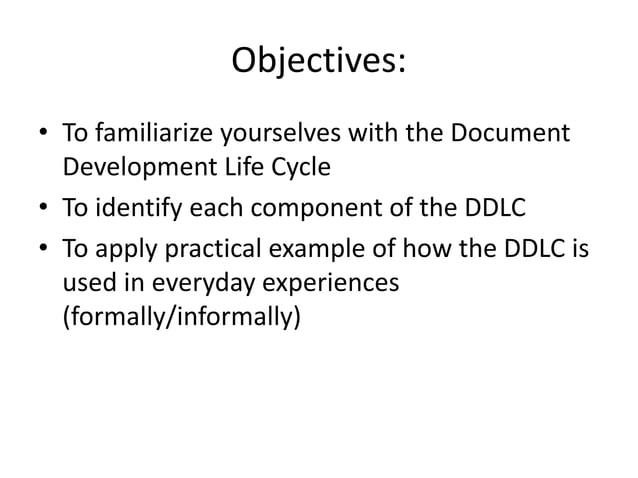 Objectives:

• To familiarize yourselves with the Document Development Life Cycle
• To identify each component of the DDLC
• To apply practical example of how the DDLC is used in everyday experiences (formally/informally)